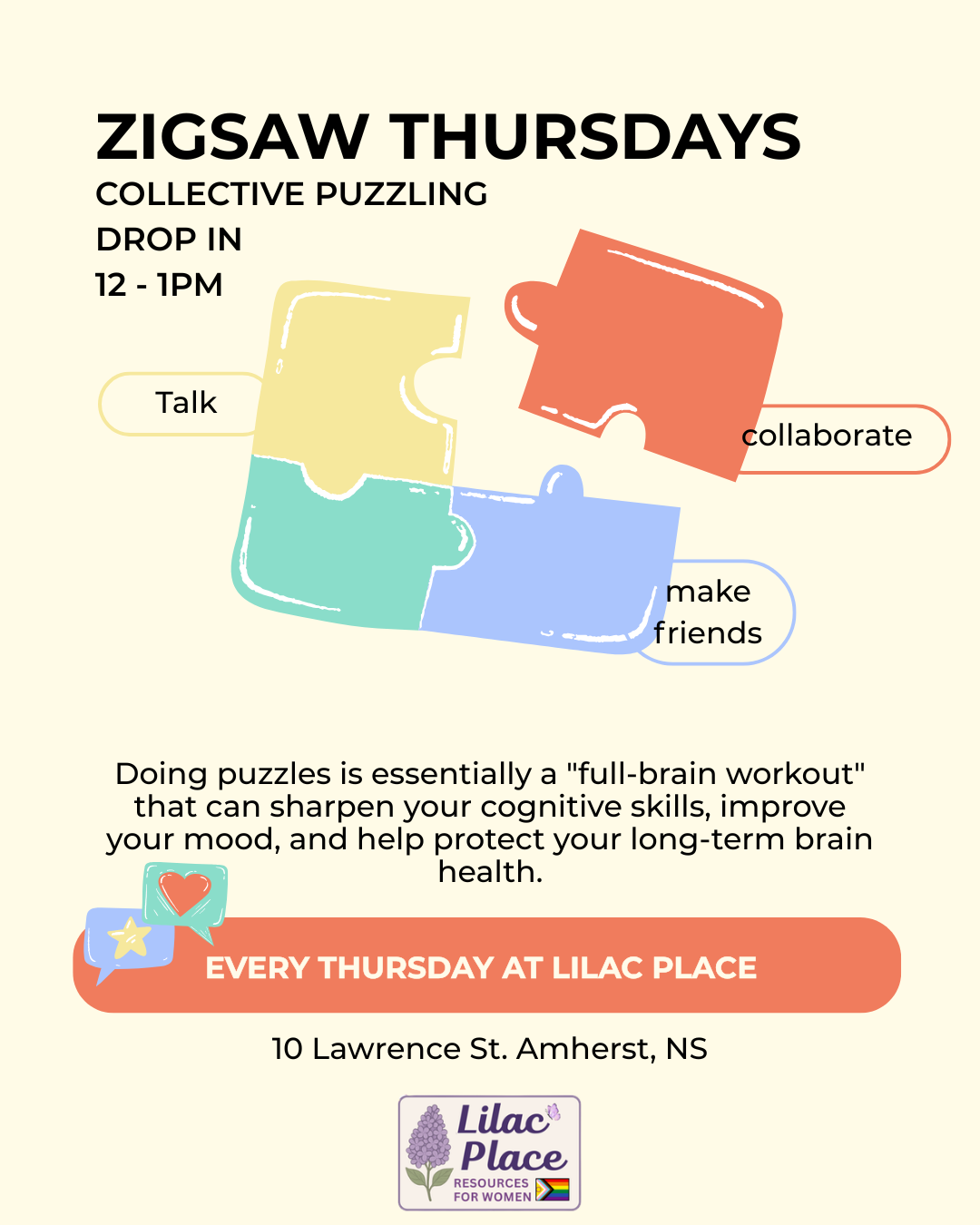 ZIGSAW THURSDAYS

COLLECTIVE PUZZLING
DROP IN
12 - 1PM

Talk

collaborate

make friends

Doing puzzles is essentially a "full-brain workout" that can sharpen your cognitive skills, improve your mood, and help protect your long-term brain health.

EVERY THURSDAY AT LILAC PLACE

10 Lawrence St. Amherst, NS

Lilac Place
RESOURCES FOR WOMEN